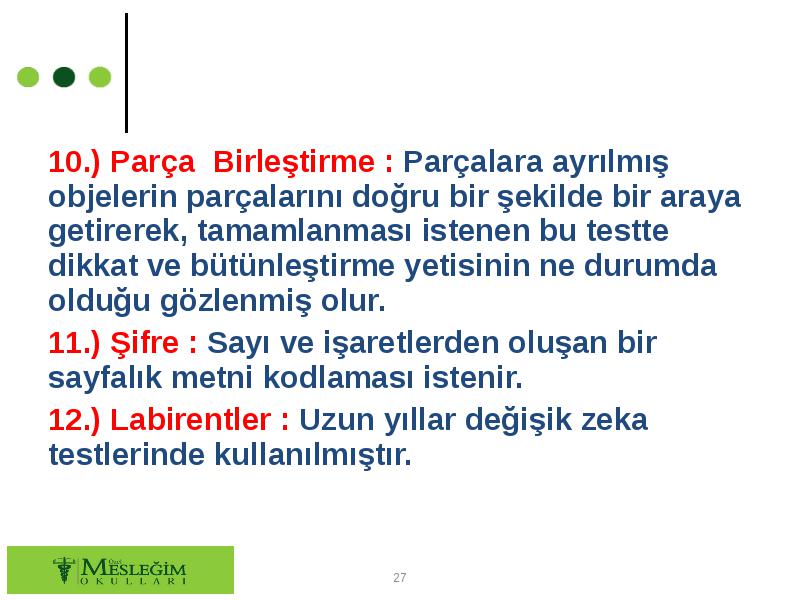 10.) Parça  Birleştirme : Parçalara ayrılmış objelerin parçalarını doğru bir şekilde bir araya getirerek, tamamlanması istenen bu testte dikkat ve bütünleştirme yetisinin ne durumda olduğu gözlenmiş olur.

11.) Şifre : Sayı ve işaretlerden oluşan bir sayfalık metni kodlaması istenir.

12.) Labirentler : Uzun yıllar değişik zeka testlerinde kullanılmıştır.

Özel MESLEĞİM OKULLARI

27